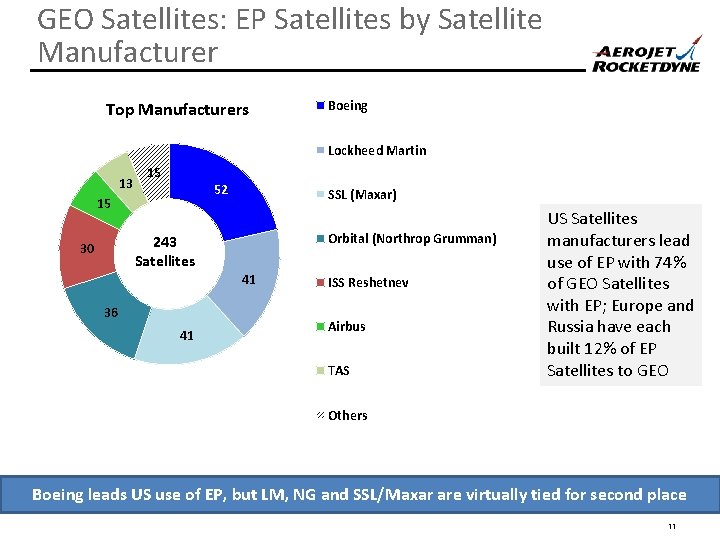 GEO Satellites: EP Satellites by Satellite Manufacturer

AEROJET ROCKETDYNE

Top Manufacturers

52
41
41
36
30
15
13
15

243 Satellites

Boeing
Lockheed Martin
SSL (Maxar)
Orbital (Northrop Grumman)
ISS Reshetnev
Airbus
TAS
Others

US Satellites manufacturers lead use of EP with 74% of GEO Satellites with EP; Europe and Russia have each built 12% of EP Satellites to GEO

Boeing leads US use of EP, but LM, NG and SSL/Maxar are virtually tied for second place

11